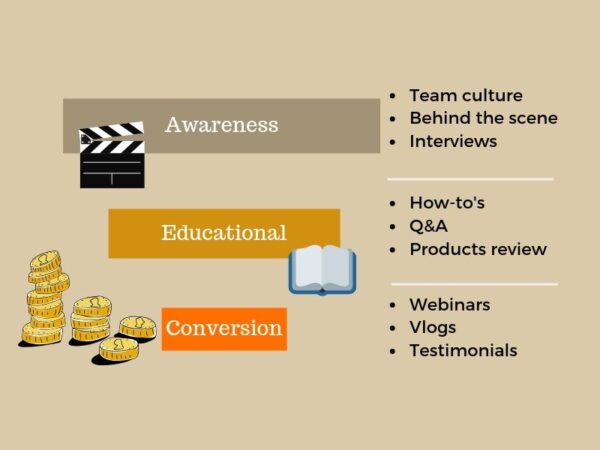 Awareness

- Team culture
- Behind the scene
- Interviews

Educational

- How-to's
- Q&A
- Products review

Conversion

- Webinars
- Vlogs
- Testimonials